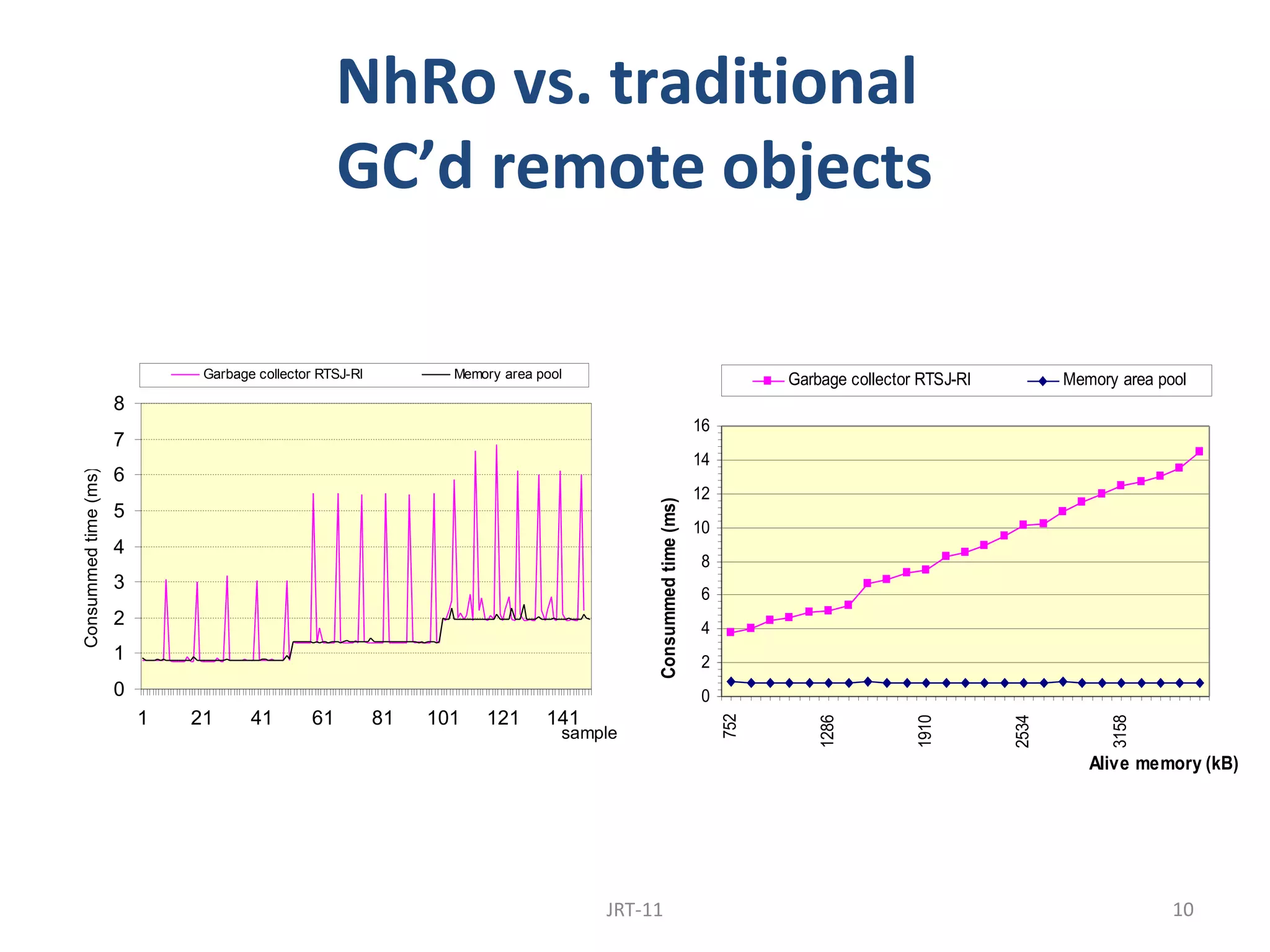 NhRo vs. traditional GC'd remote objects

Garbage collector RTSJ-RI
Memory area pool

Consummed time (ms)

8
7
6
5
4
3
2
1
0

1 21 41 61 81 101 121 141
sample

Garbage collector RTSJ-RI
Memory area pool

Consummed time (ms)

16
14
12
10
8
6
4
2
0

752 1286 1910 2534 3158
Alive memory (kB)

JRT-11

10